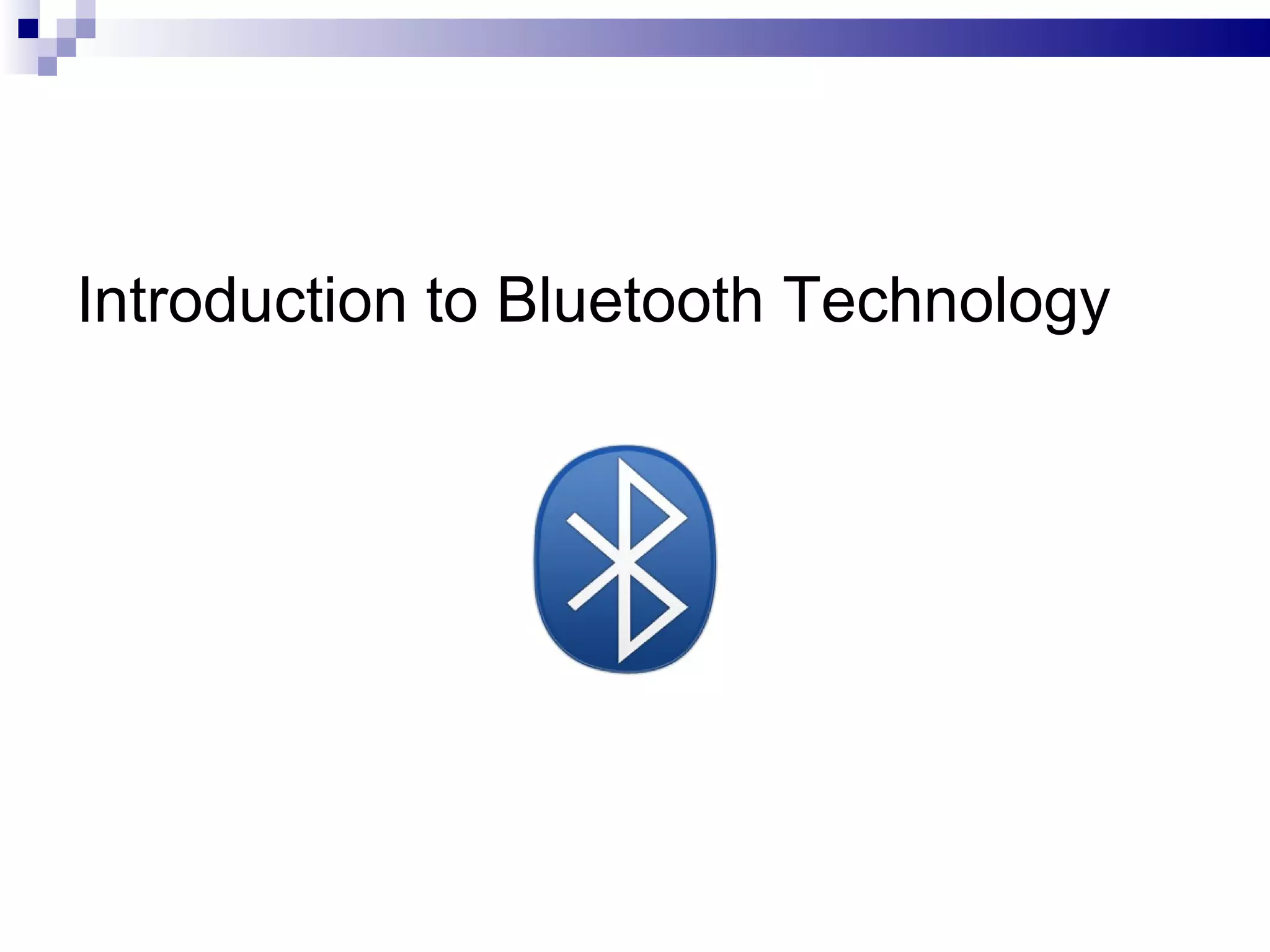 Introduction to Bluetooth Technology